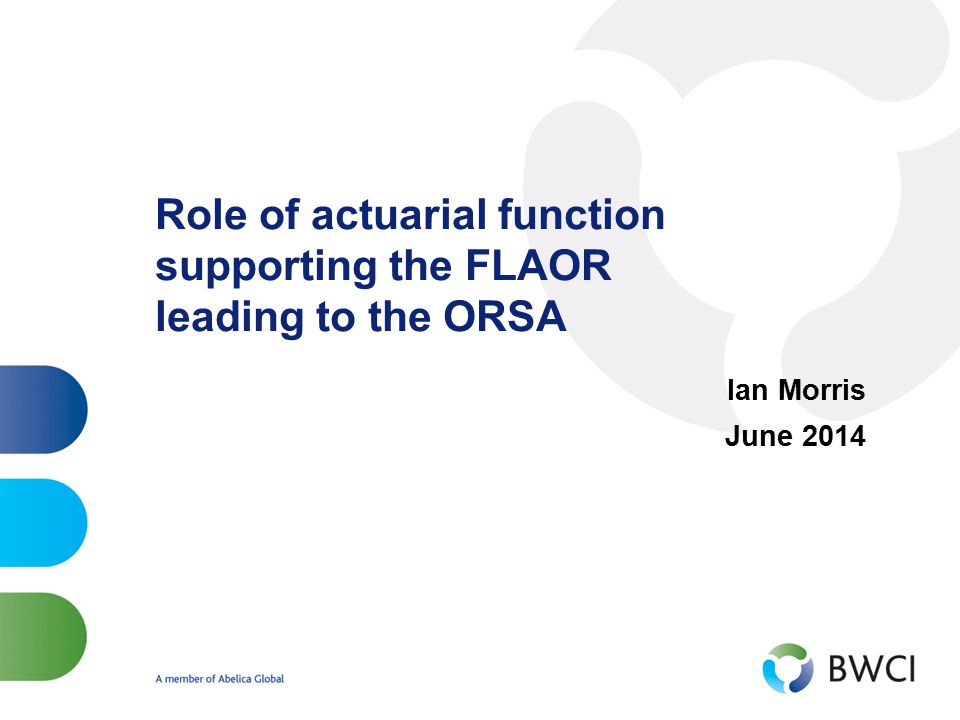 Role of actuarial function supporting the FLAOR leading to the ORSA

Ian Morris
June 2014

A member of Abelica Global

BWCI